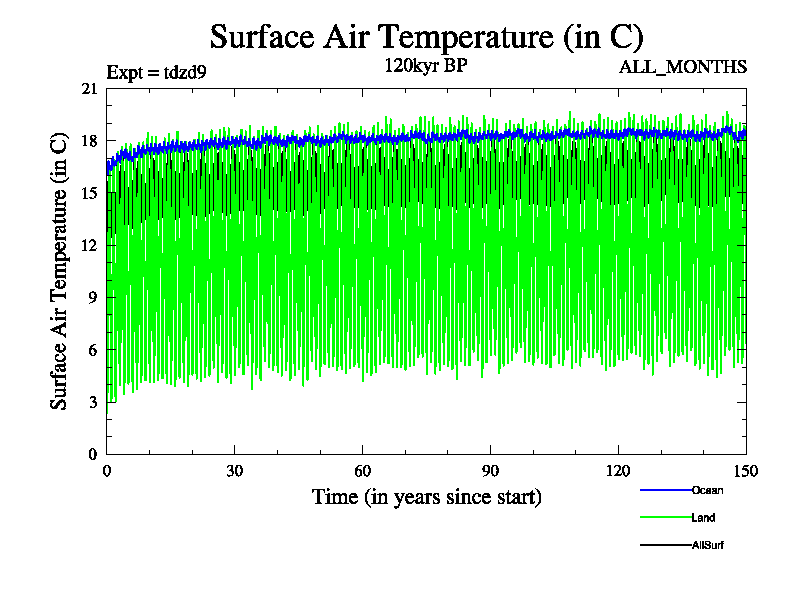 Surface Air Temperature (in C)

Expt = tdzd9

120kyr BP

ALL_MONTHS

Surface Air Temperature (in C)

21
18
15
12
9
6
3
0

0
30
60
90
120
150

Time (in years since start)

Ocean
Land
AllSurf